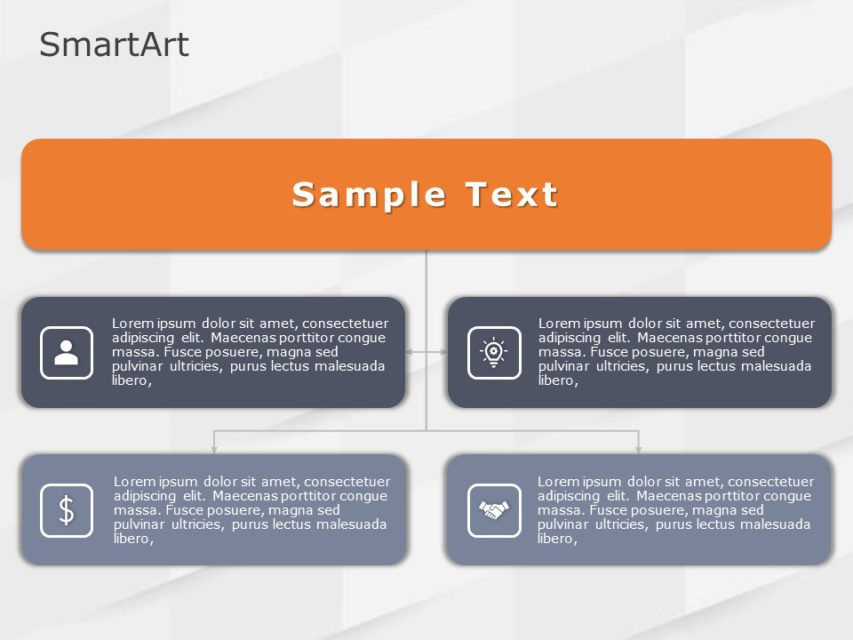 SmartArt

Sample Text

Lorem ipsum dolor sit amet, consectetuer adipiscing elit. Maecenas porttitor congue massa. Fusce posuere, magna sed pulvinar ultricies, purus lectus malesuada libero,

Lorem ipsum dolor sit amet, consectetuer adipiscing elit. Maecenas porttitor congue massa. Fusce posuere, magna sed pulvinar ultricies, purus lectus malesuada libero,

$

Lorem ipsum dolor sit amet, consectetuer adipiscing elit. Maecenas porttitor congue massa. Fusce posuere, magna sed pulvinar ultricies, purus lectus malesuada libero,

Lorem ipsum dolor sit amet, consectetuer adipiscing elit. Maecenas porttitor congue massa. Fusce posuere, magna sed pulvinar ultricies, purus lectus malesuada libero,